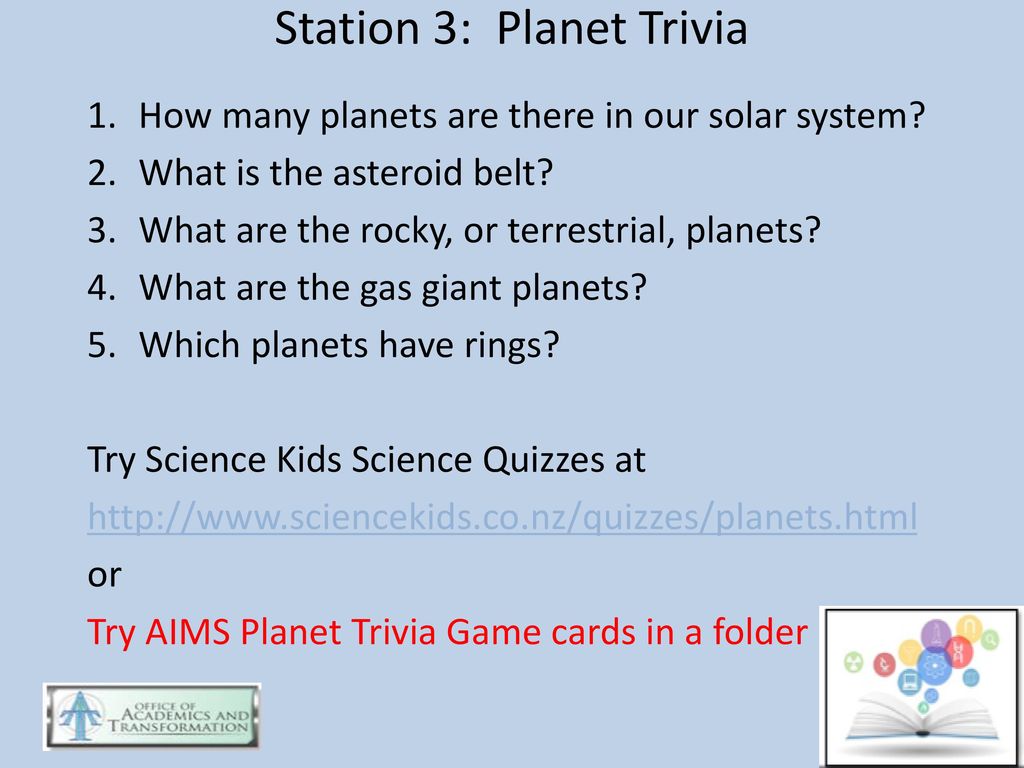 Station 3: Planet Trivia

1. How many planets are there in our solar system?
2. What is the asteroid belt?
3. What are the rocky, or terrestrial, planets?
4. What are the gas giant planets?
5. Which planets have rings?

Try Science Kids Science Quizzes at
http://www.sciencekids.co.nz/quizzes/planets.html
or
Try AIMS Planet Trivia Game cards in a folder

OFFICE OF ACADEMICS AND TRANSFORMATION